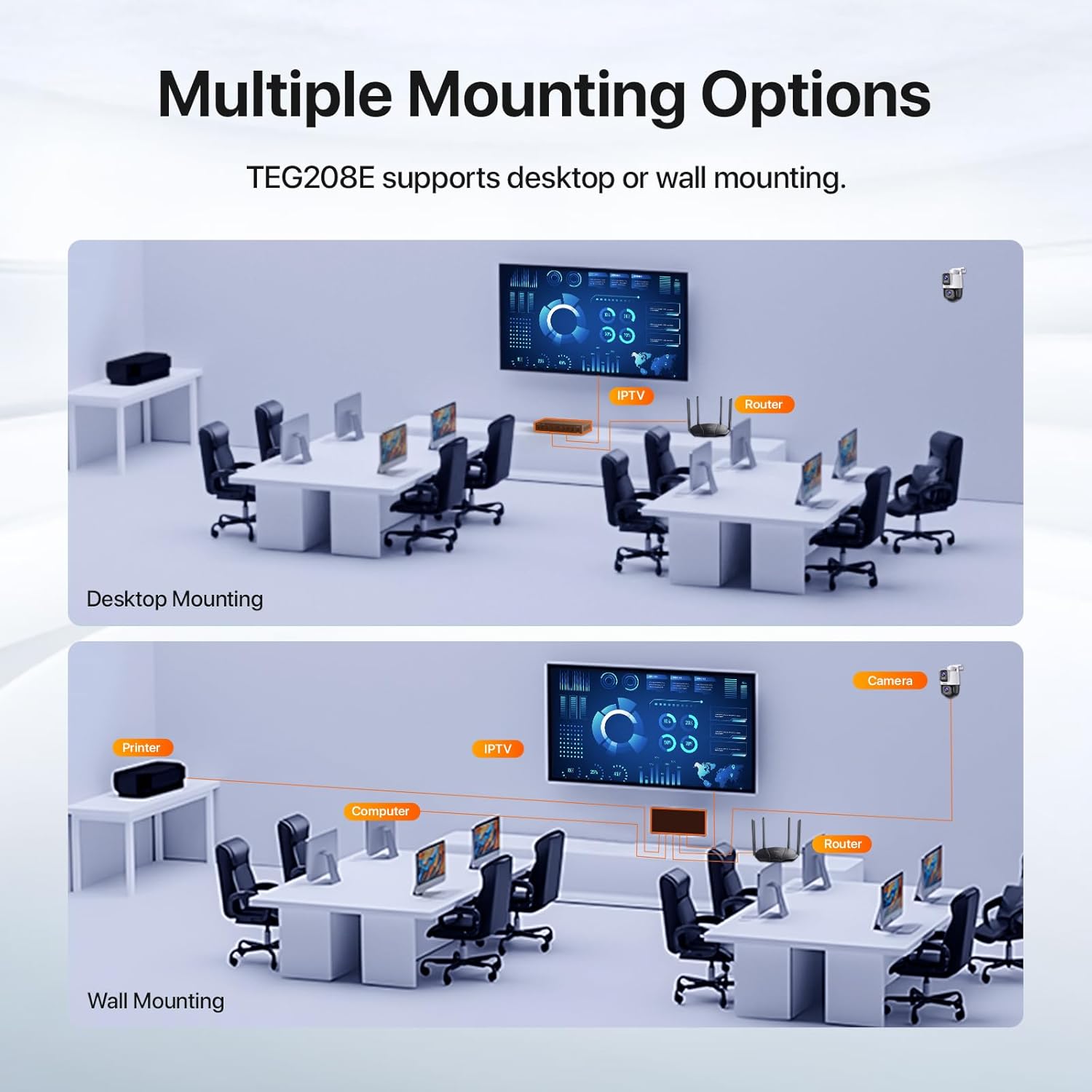 Multiple Mounting Options

TEG208E supports desktop or wall mounting.

IPTV

Router

Desktop Mounting

Camera

Printer

IPTV

Computer

Router

Wall Mounting